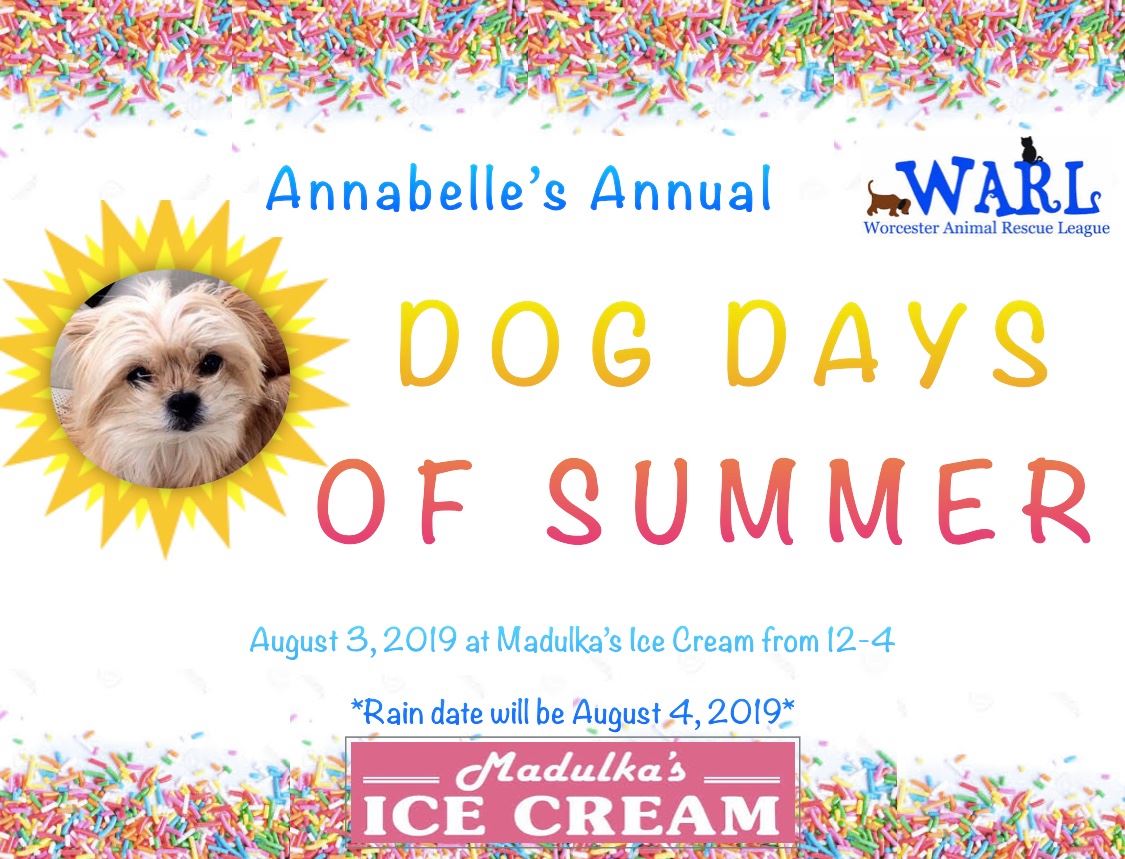 Annabelle's Annual

WARL
Worcester Animal Rescue League

DOG DAYS OF SUMMER

August 3, 2019 at Madulka's Ice Cream from 12-4

*Rain date will be August 4, 2019*

Madulka's
ICE CREAM